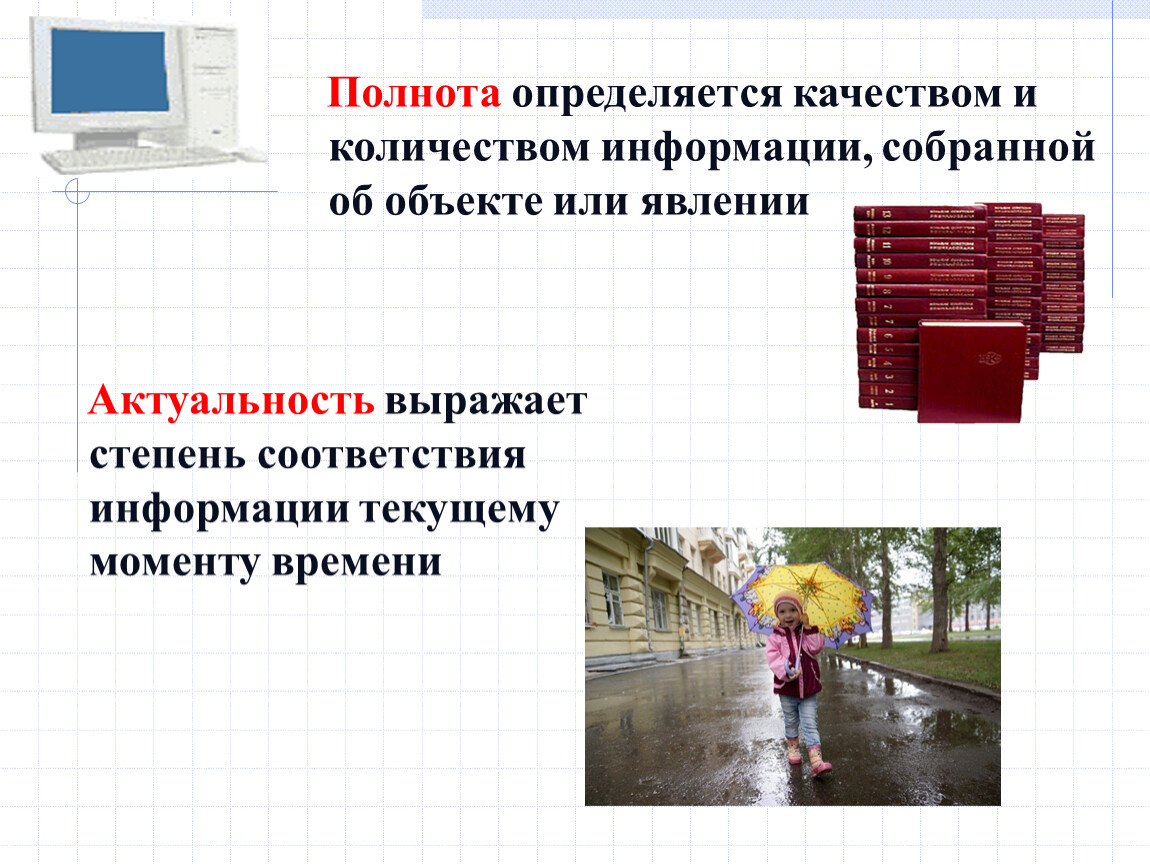 Полнота определяется качеством и количеством информации, собранной об объекте или явлении

Актуальность выражает степень соответствия информации текущему моменту времени